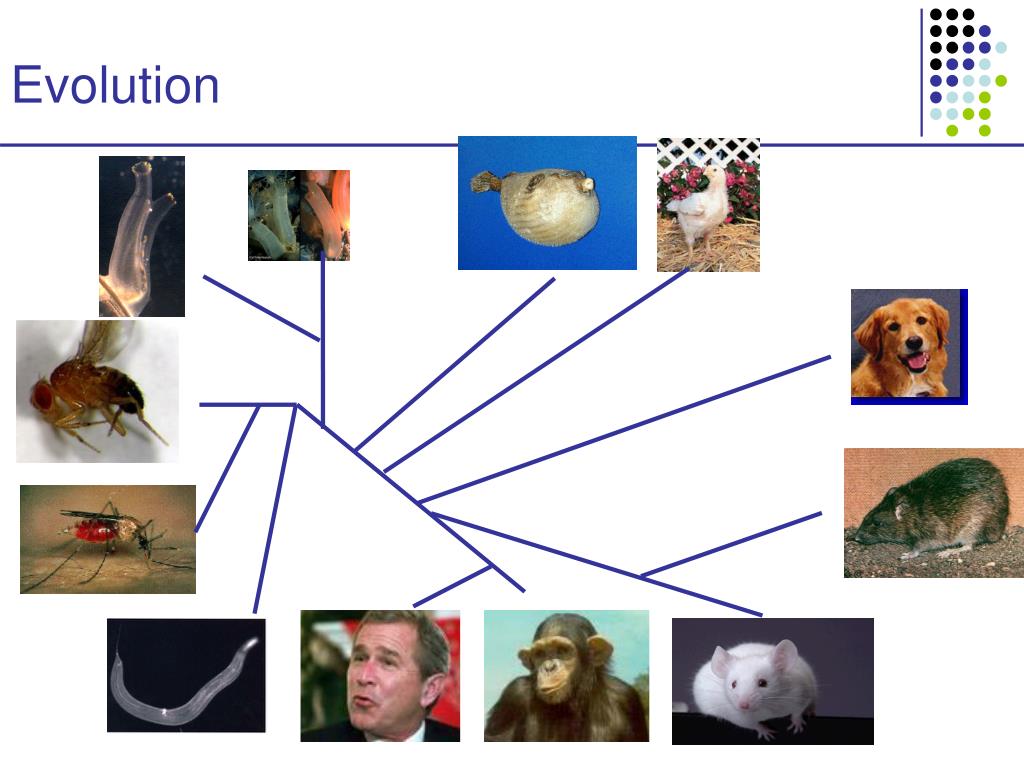 Evolution